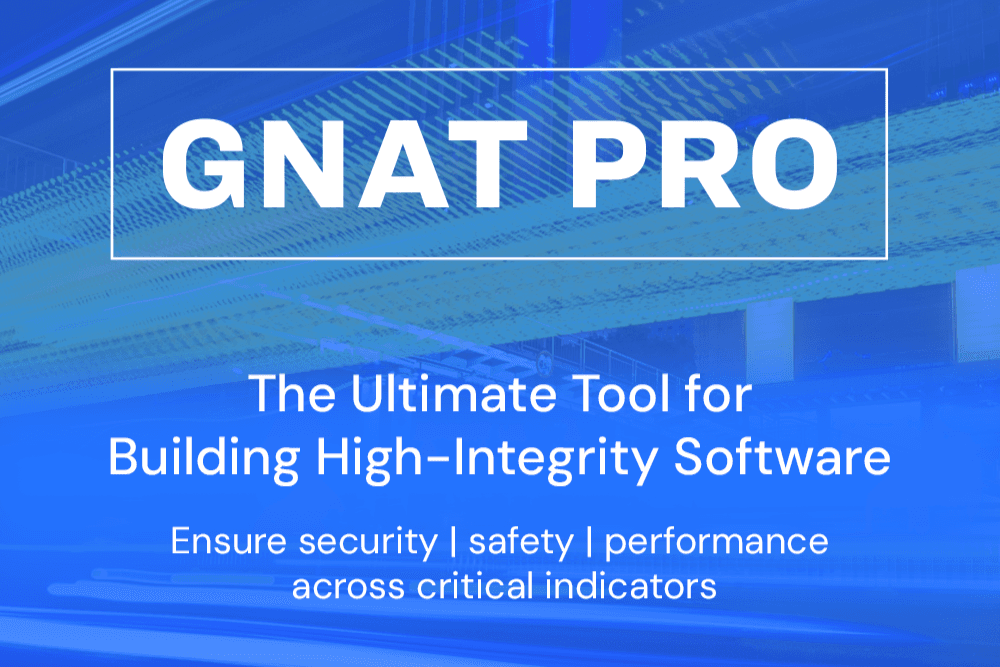 GNAT PRO

The Ultimate Tool for Building High-Integrity Software

Ensure security | safety | performance across critical indicators